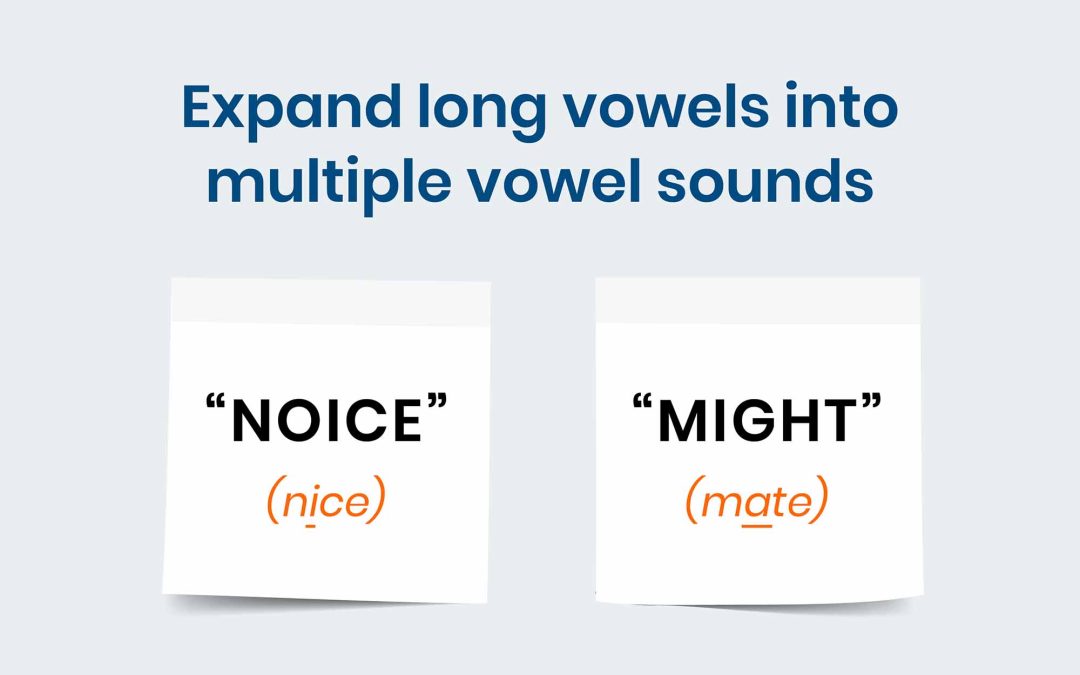 Expand long vowels into multiple vowel sounds

“NOICE”
(nice)

“MIGHT”
(mate)